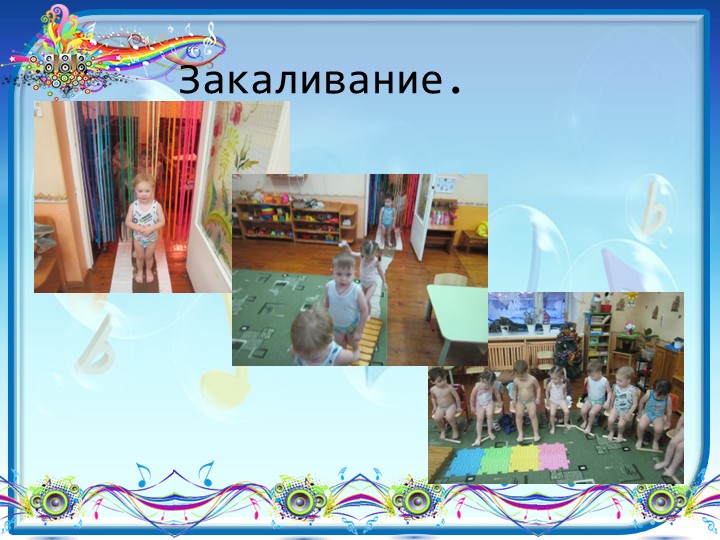 Закаливание.